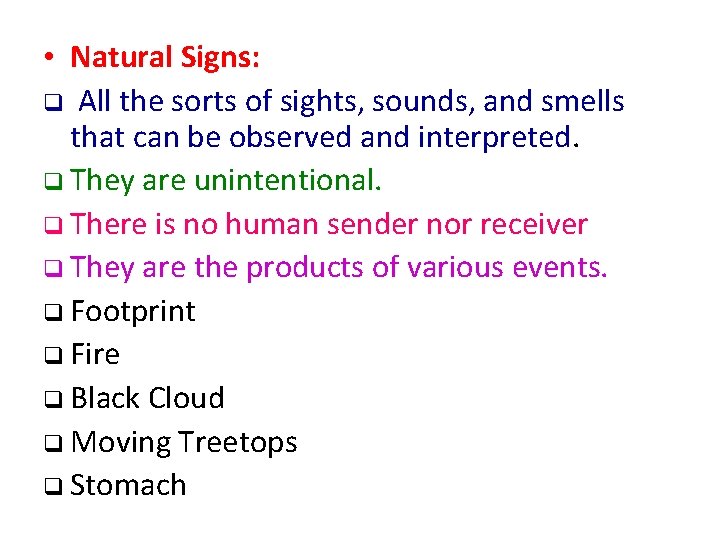 • Natural Signs:
❑ All the sorts of sights, sounds, and smells that can be observed and interpreted.
❑ They are unintentional.
❑ There is no human sender nor receiver
❑ They are the products of various events.
❑ Footprint
❑ Fire
❑ Black Cloud
❑ Moving Treetops
❑ Stomach